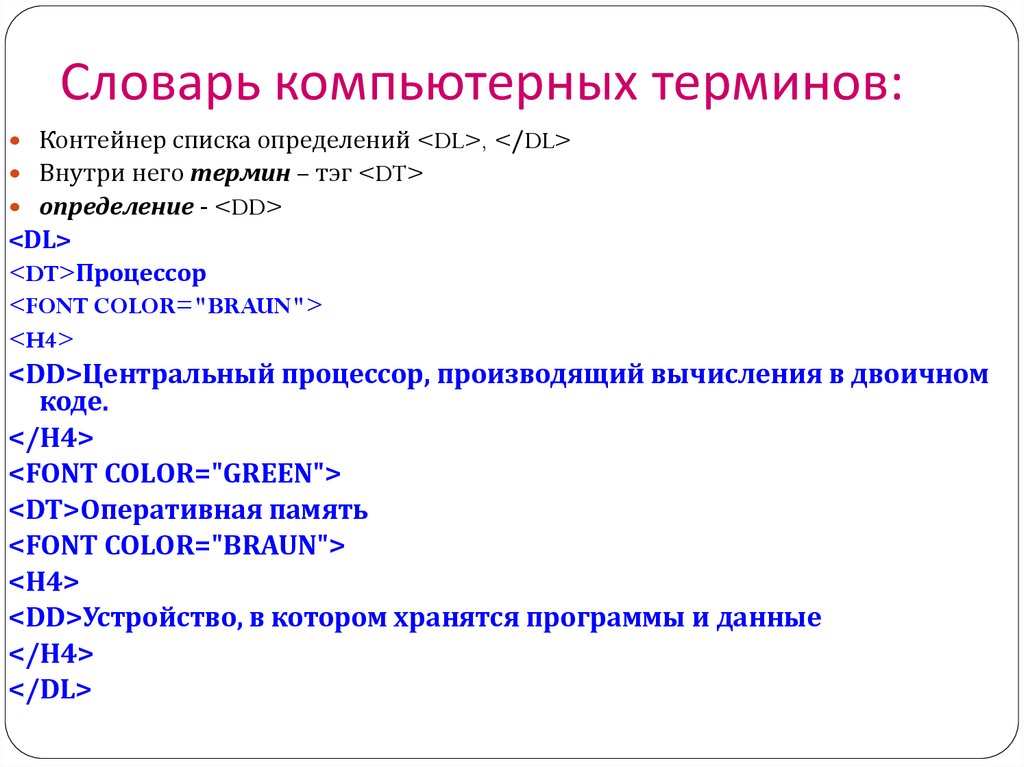 Словарь компьютерных терминов:

Контейнер списка определений <DL>, </DL>
Внутри него термин – тэг <DT>
определение - <DD>

<DL>
<DT>Процессор
<FONT COLOR="BRAUN">
<H4>
<DD>Центральный процессор, производящий вычисления в двоичном коде.
</H4>
<FONT COLOR="GREEN">
<DT>Оперативная память
<FONT COLOR="BRAUN">
<H4>
<DD>Устройство, в котором хранятся программы и данные
</H4>
</DL>